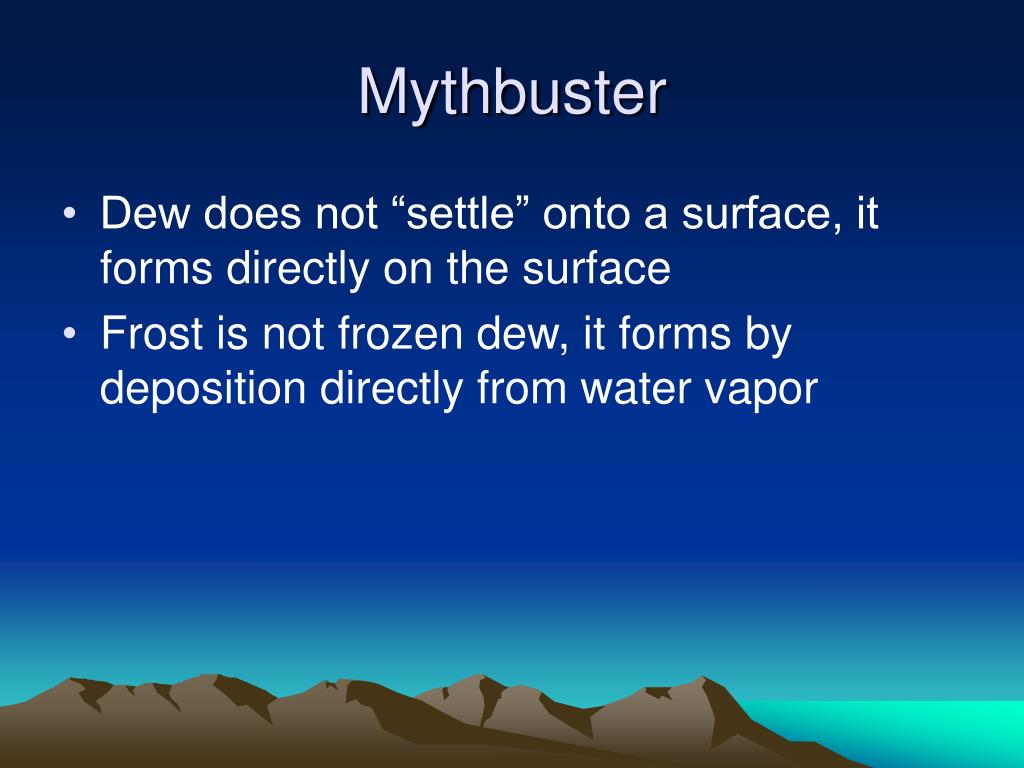 Mythbuster

• Dew does not “settle” onto a surface, it forms directly on the surface

• Frost is not frozen dew, it forms by deposition directly from water vapor